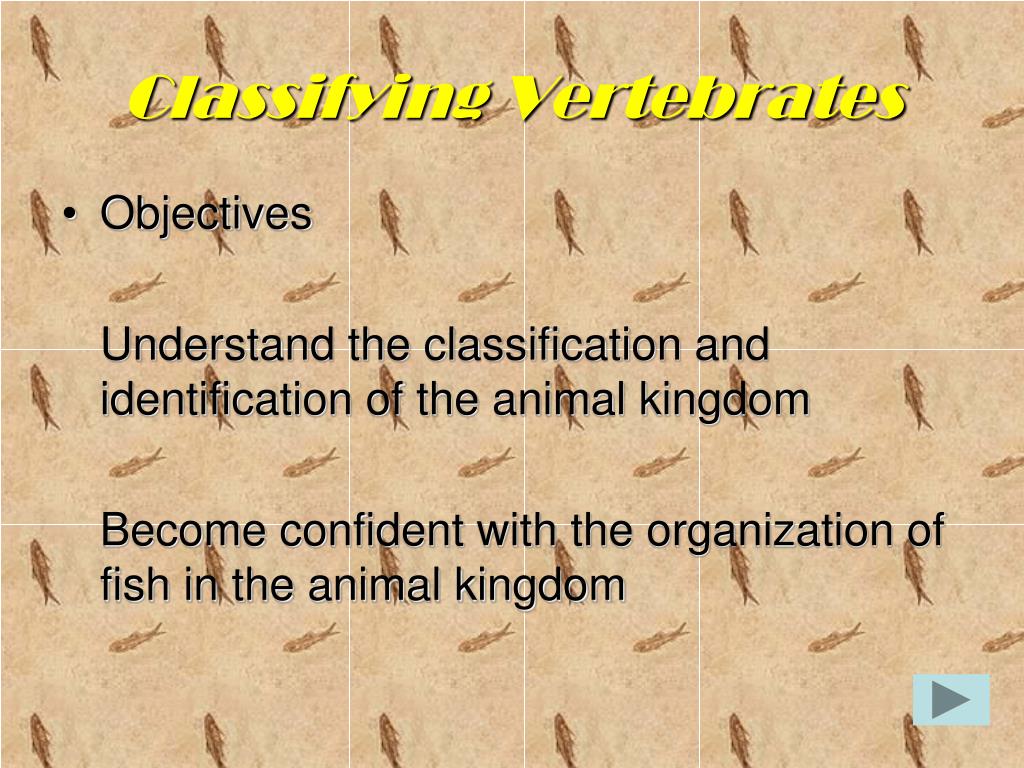 Classifying Vertebrates

• Objectives

Understand the classification and identification of the animal kingdom

Become confident with the organization of fish in the animal kingdom